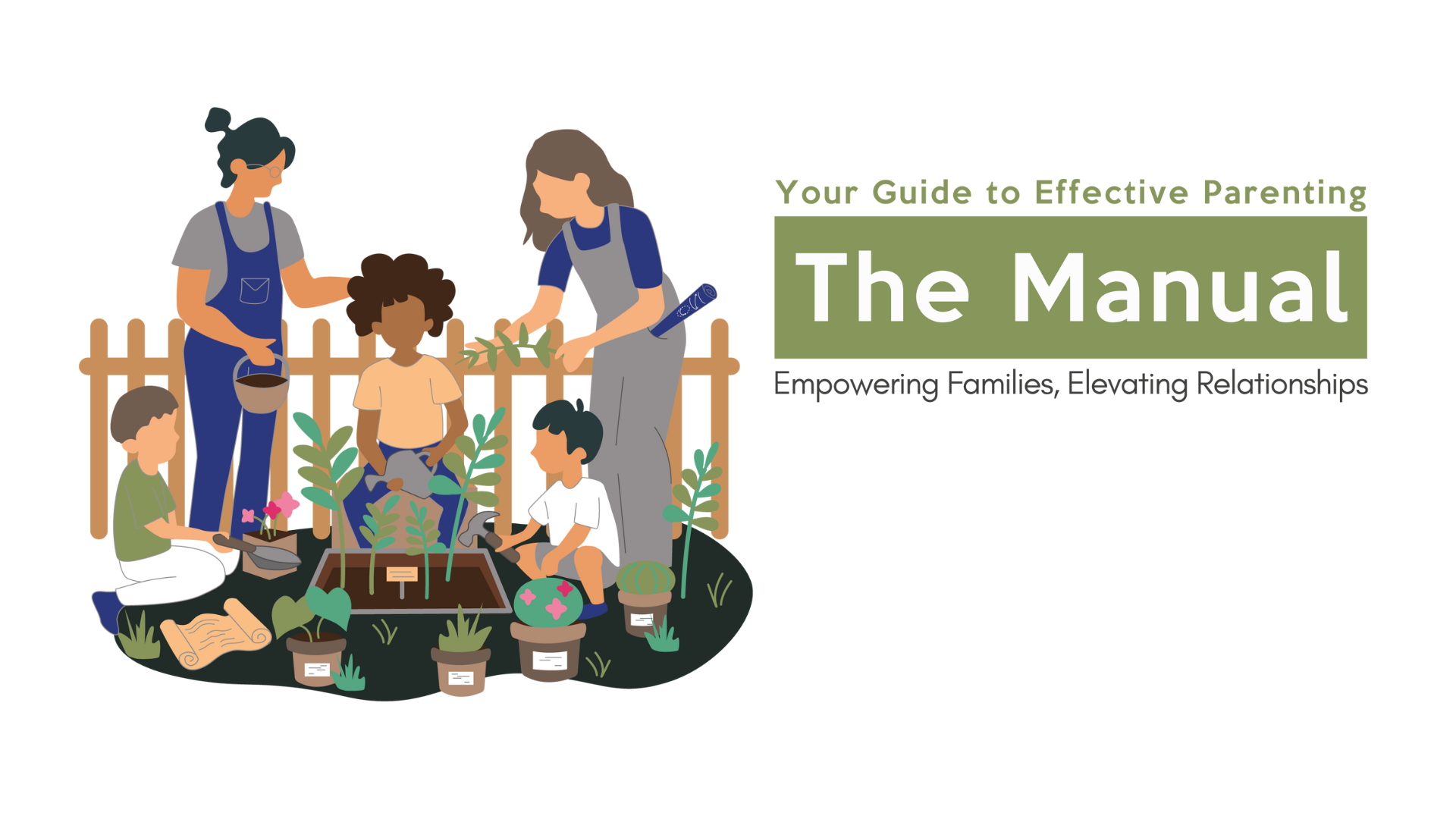 Your Guide to Effective Parenting

The Manual

Empowering Families, Elevating Relationships